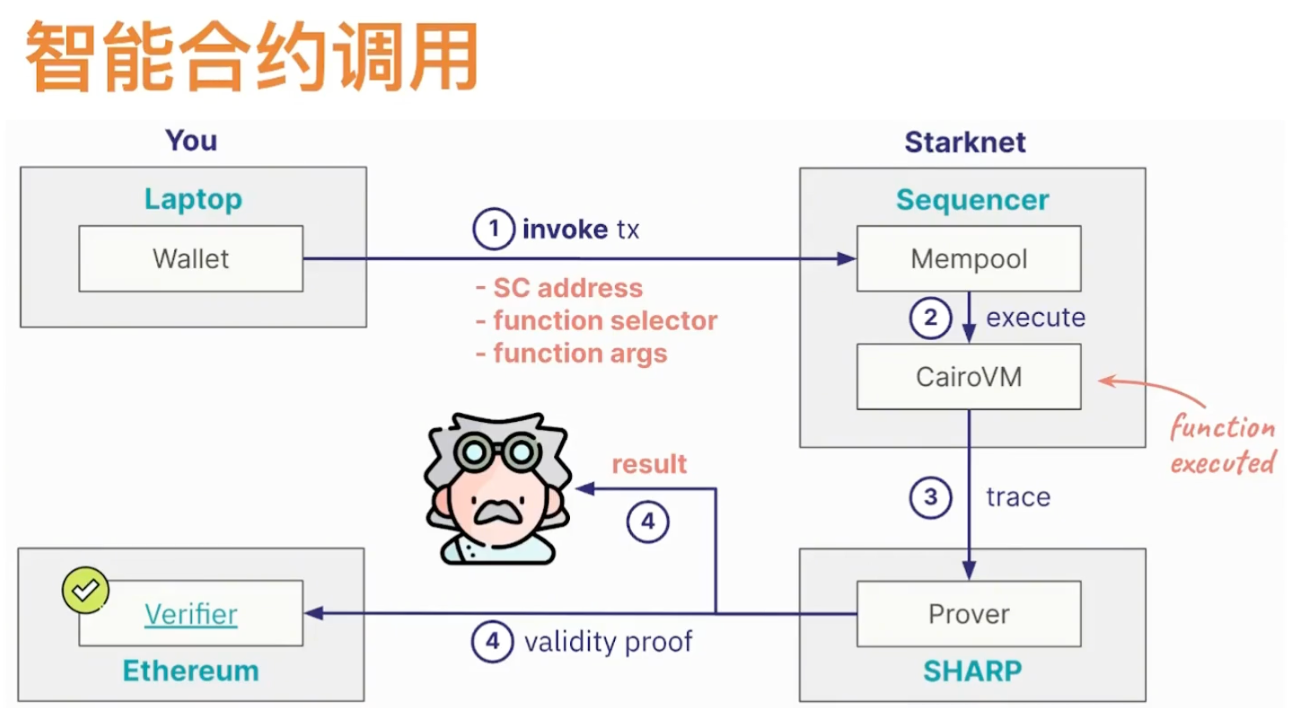 智能合约调用

You

Laptop

Wallet

1 invoke tx

- SC address
- function selector
- function args

Starknet

Sequencer

Mempool

2 execute

CairoVM

function executed

3 trace

result

4

Verifier

Ethereum

4 validity proof

Prover

SHARP